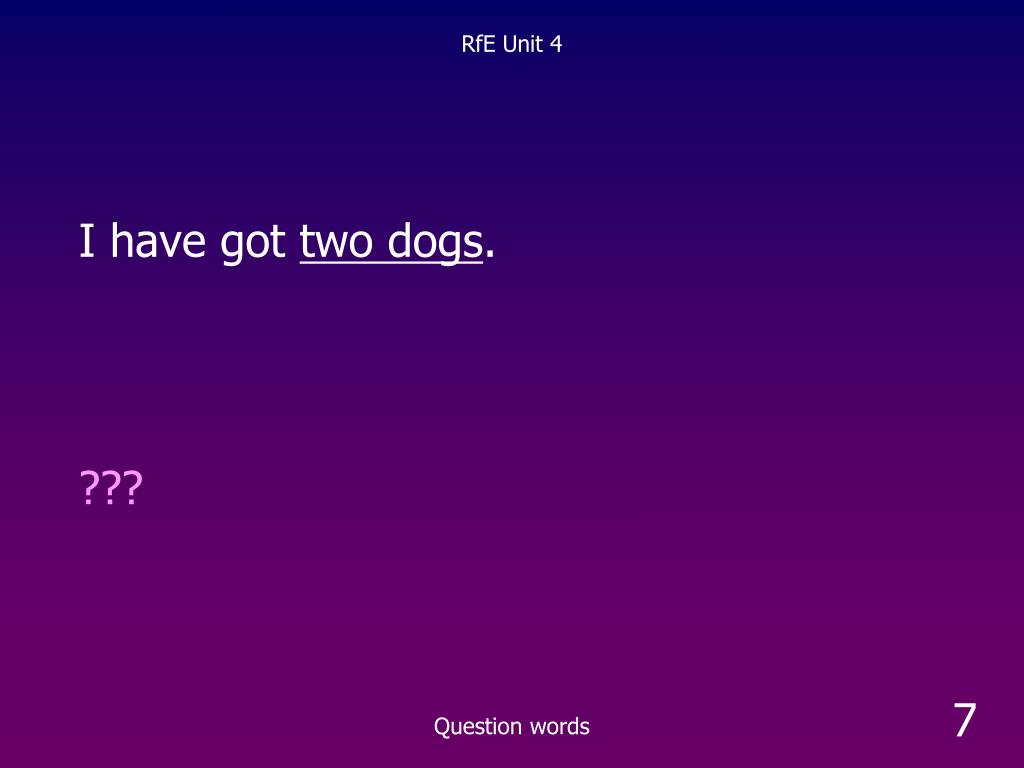 RfE Unit 4

I have got two dogs.

???

Question words

7